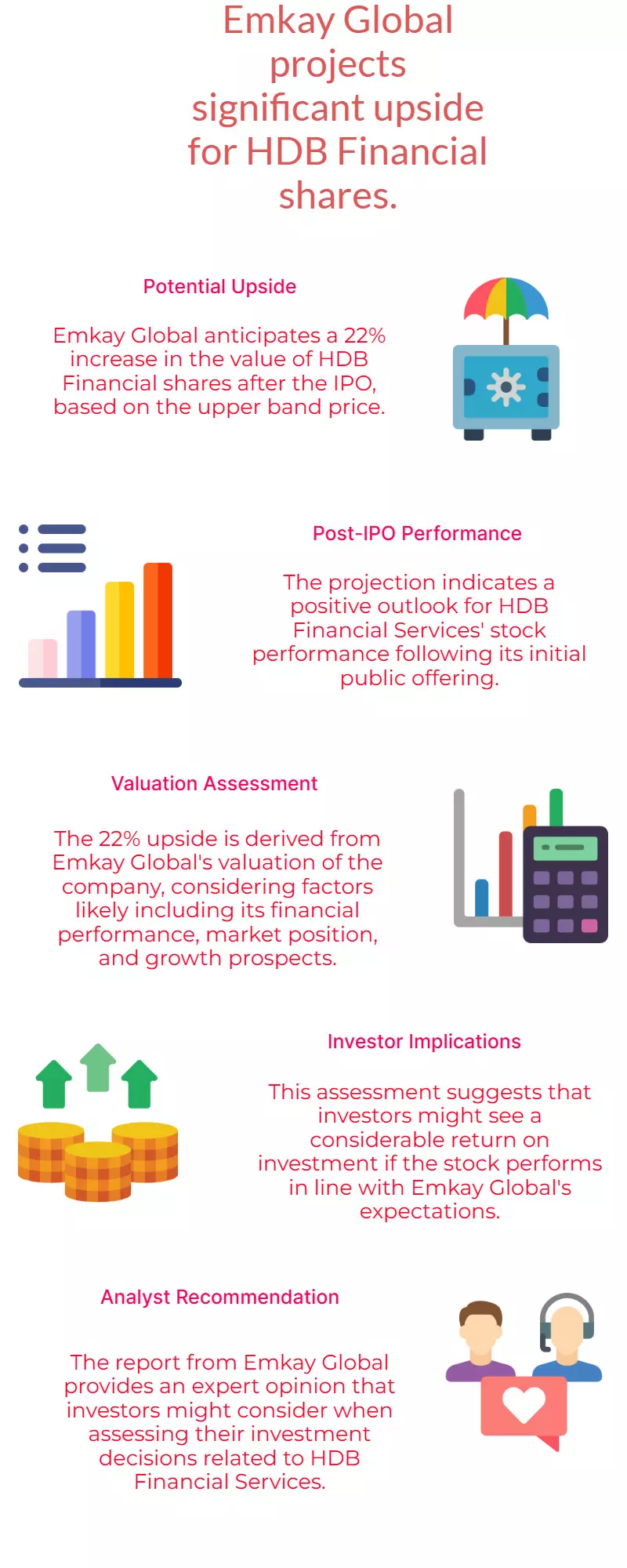 Emkay Global projects significant upside for HDB Financial shares.

Potential Upside

Emkay Global anticipates a 22% increase in the value of HDB Financial shares after the IPO, based on the upper band price.

Post-IPO Performance

The projection indicates a positive outlook for HDB Financial Services' stock performance following its initial public offering.

Valuation Assessment

The 22% upside is derived from Emkay Global's valuation of the company, considering factors likely including its financial performance, market position, and growth prospects.

Investor Implications

This assessment suggests that investors might see a considerable return on investment if the stock performs in line with Emkay Global's expectations.

Analyst Recommendation

The report from Emkay Global provides an expert opinion that investors might consider when assessing their investment decisions related to HDB Financial Services.